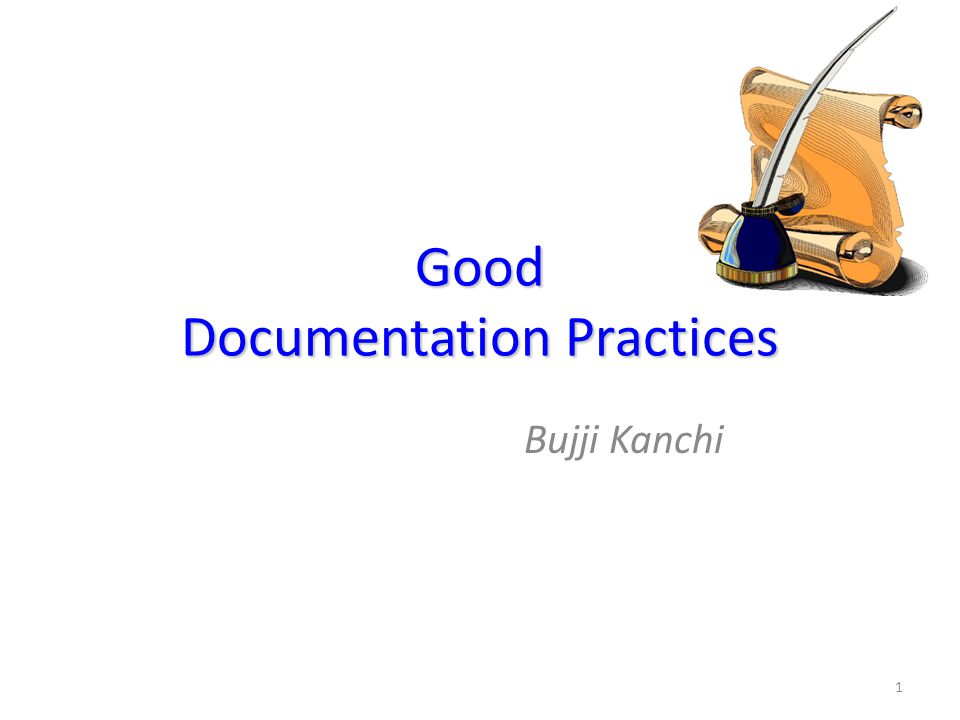 Good
Documentation Practices

Bujji Kanchi

1